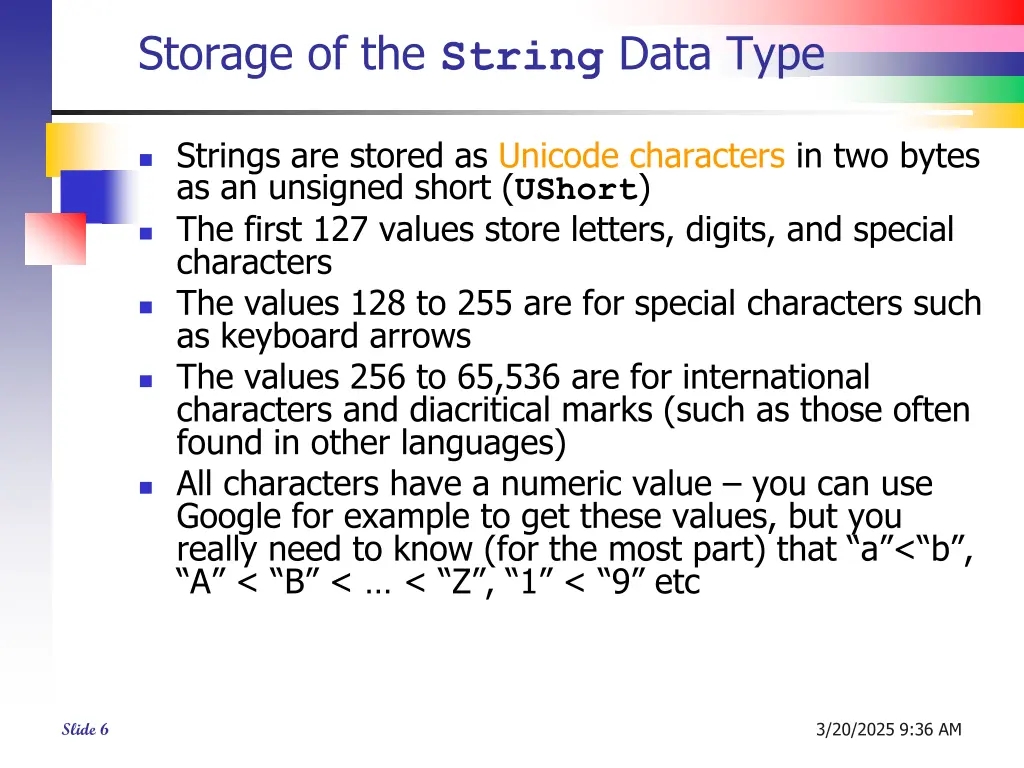 Storage of the String Data Type

- Strings are stored as Unicode characters in two bytes as an unsigned short (UShort)
- The first 127 values store letters, digits, and special characters
- The values 128 to 255 are for special characters such as keyboard arrows
- The values 256 to 65,536 are for international characters and diacritical marks (such as those often found in other languages)
- All characters have a numeric value – you can use Google for example to get these values, but you really need to know (for the most part) that “a”<“b”, “A” < “B” < … < “Z”, “1” < “9” etc

Slide 6

3/20/2025 9:36 AM